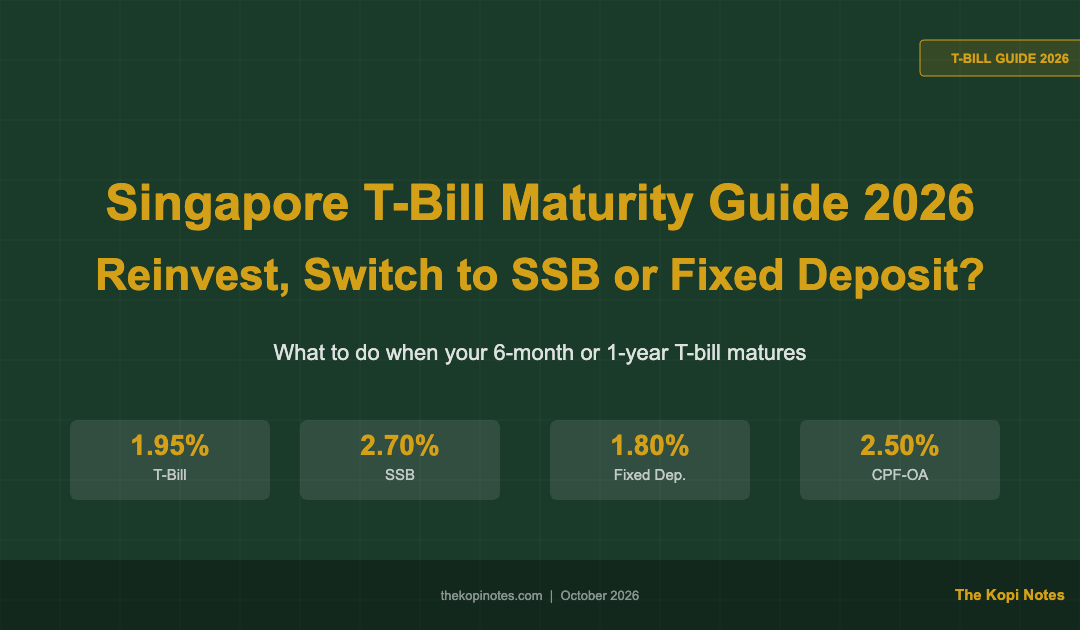 T-BILL GUIDE 2026

Singapore T-Bill Maturity Guide 2026

Reinvest, Switch to SSB or Fixed Deposit?

What to do when your 6-month or 1-year T-bill matures

1.95%
T-Bill

2.70%
SSB

1.80%
Fixed Dep.

2.50%
CPF-OA

thekopinotes.com | October 2026

The Kopi Notes